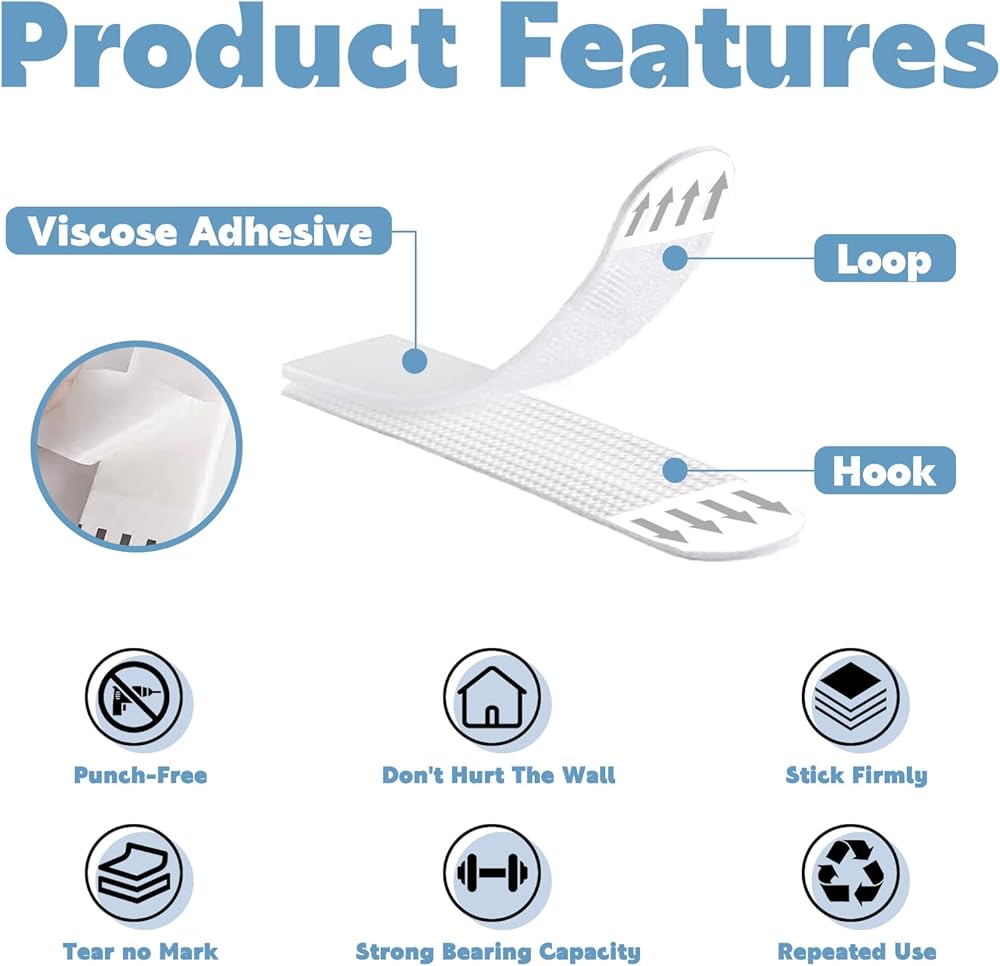 Product Features

Viscose Adhesive

Loop

Hook

Punch-Free

Don't Hurt The Wall

Stick Firmly

Tear no Mark

Strong Bearing Capacity

Repeated Use